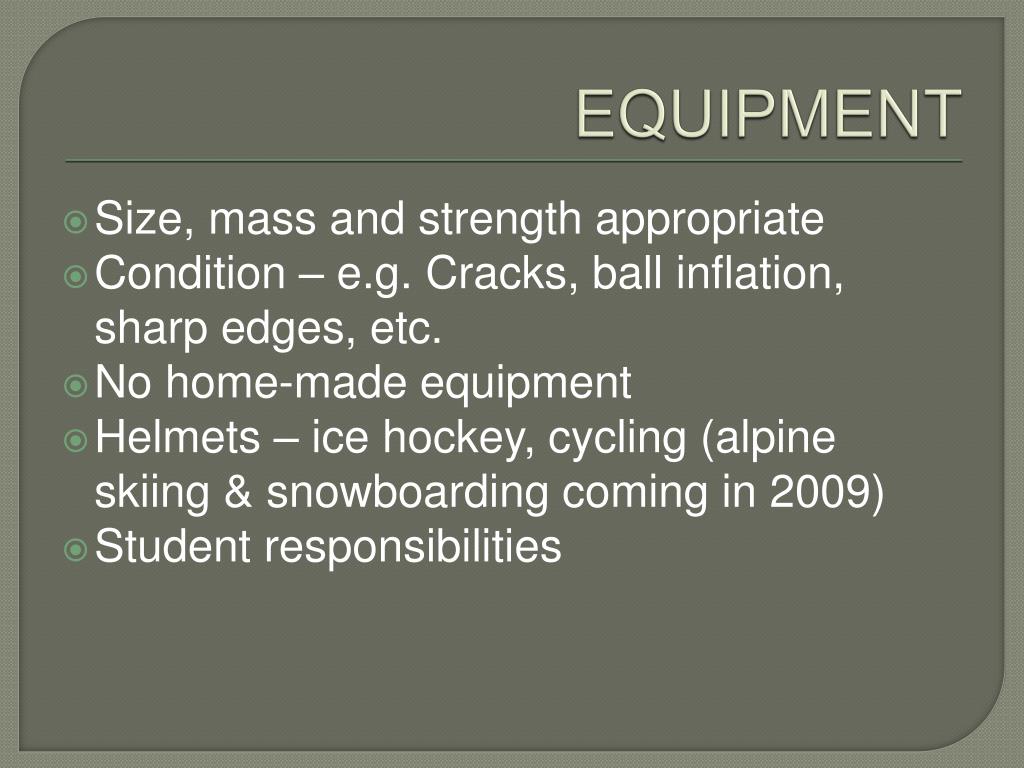 EQUIPMENT

Size, mass and strength appropriate
Condition – e.g. Cracks, ball inflation, sharp edges, etc.
No home-made equipment
Helmets – ice hockey, cycling (alpine skiing & snowboarding coming in 2009)
Student responsibilities